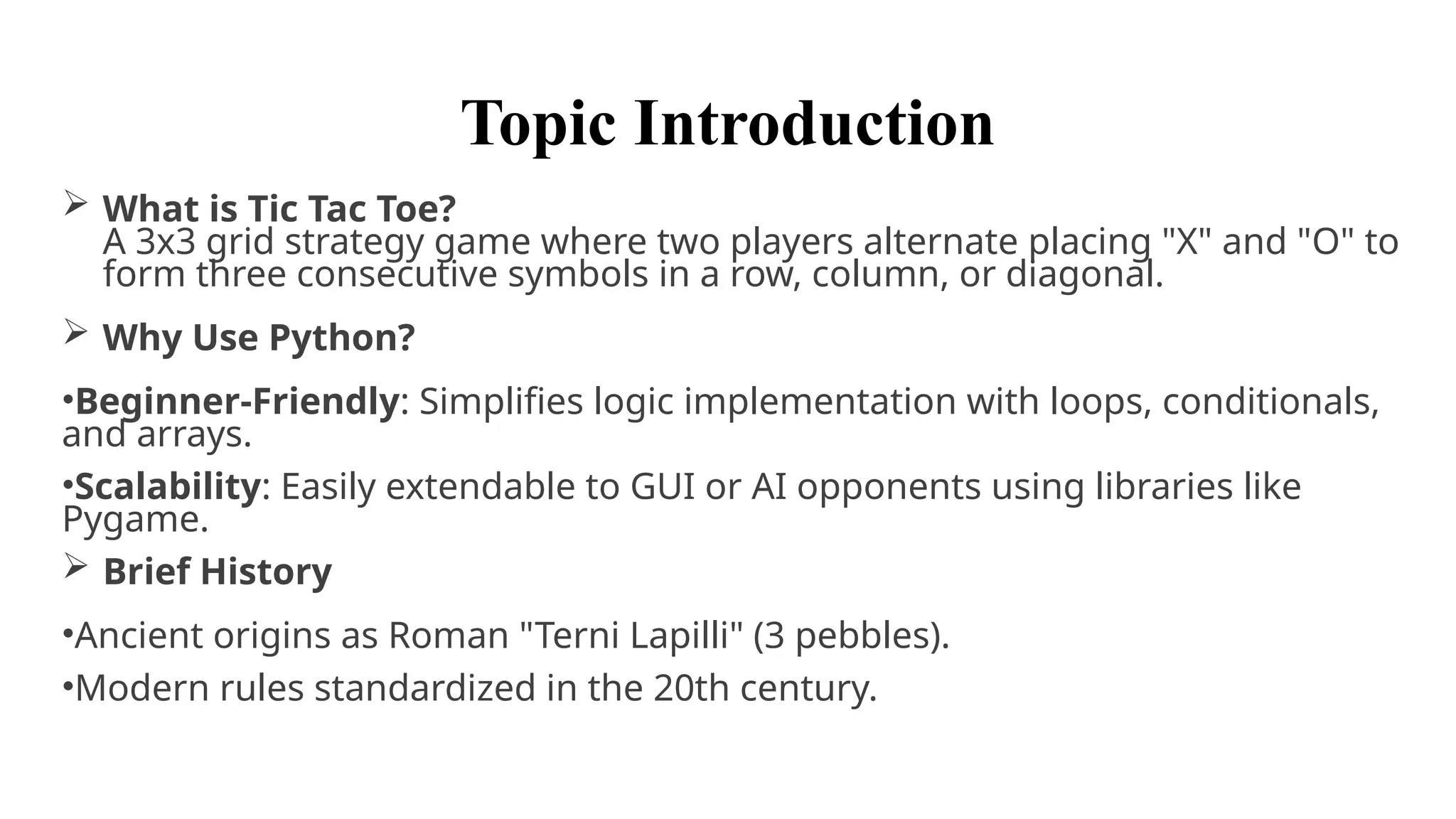 Topic Introduction

➢ What is Tic Tac Toe?
A 3x3 grid strategy game where two players alternate placing "X" and "O" to form three consecutive symbols in a row, column, or diagonal.

➢ Why Use Python?

•Beginner-Friendly: Simplifies logic implementation with loops, conditionals, and arrays.

•Scalability: Easily extendable to GUI or AI opponents using libraries like Pygame.

➢ Brief History

•Ancient origins as Roman "Terni Lapilli" (3 pebbles).

•Modern rules standardized in the 20th century.